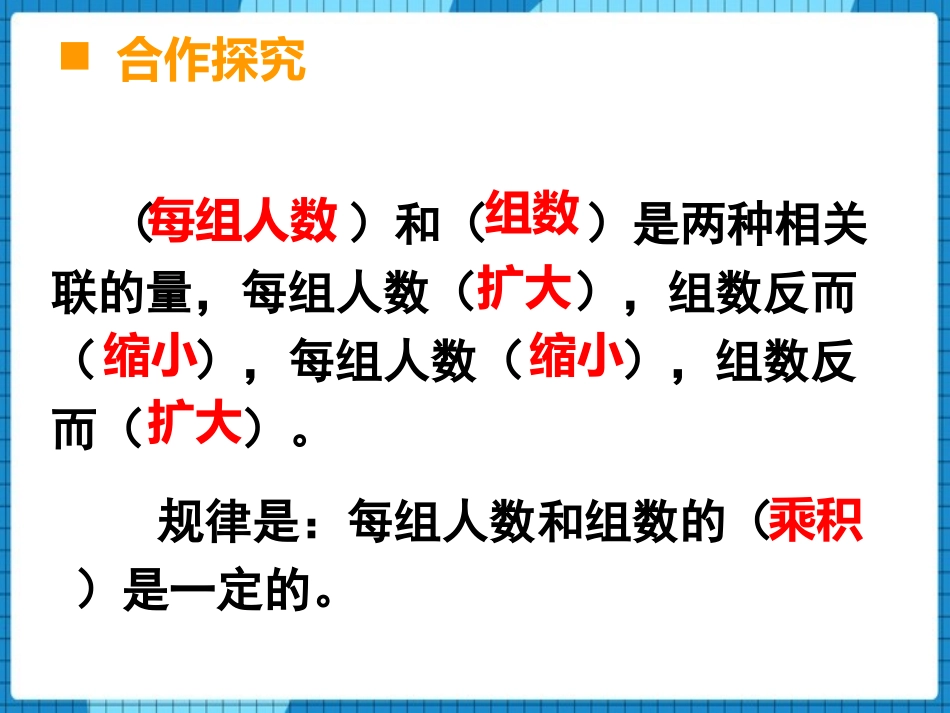 ■ 合作探究

（每组人数）和（组数）是两种相关联的量，每组人数（扩大），组数反而（缩小），每组人数（缩小），组数反而（扩大）。

规律是：每组人数和组数的（乘积）是一定的。